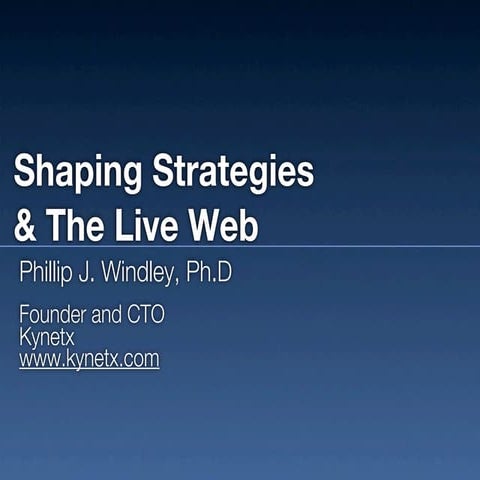 Shaping Strategies & The Live Web

Phillip J. Windley, Ph.D

Founder and CTO
Kynetx
www.kynetx.com